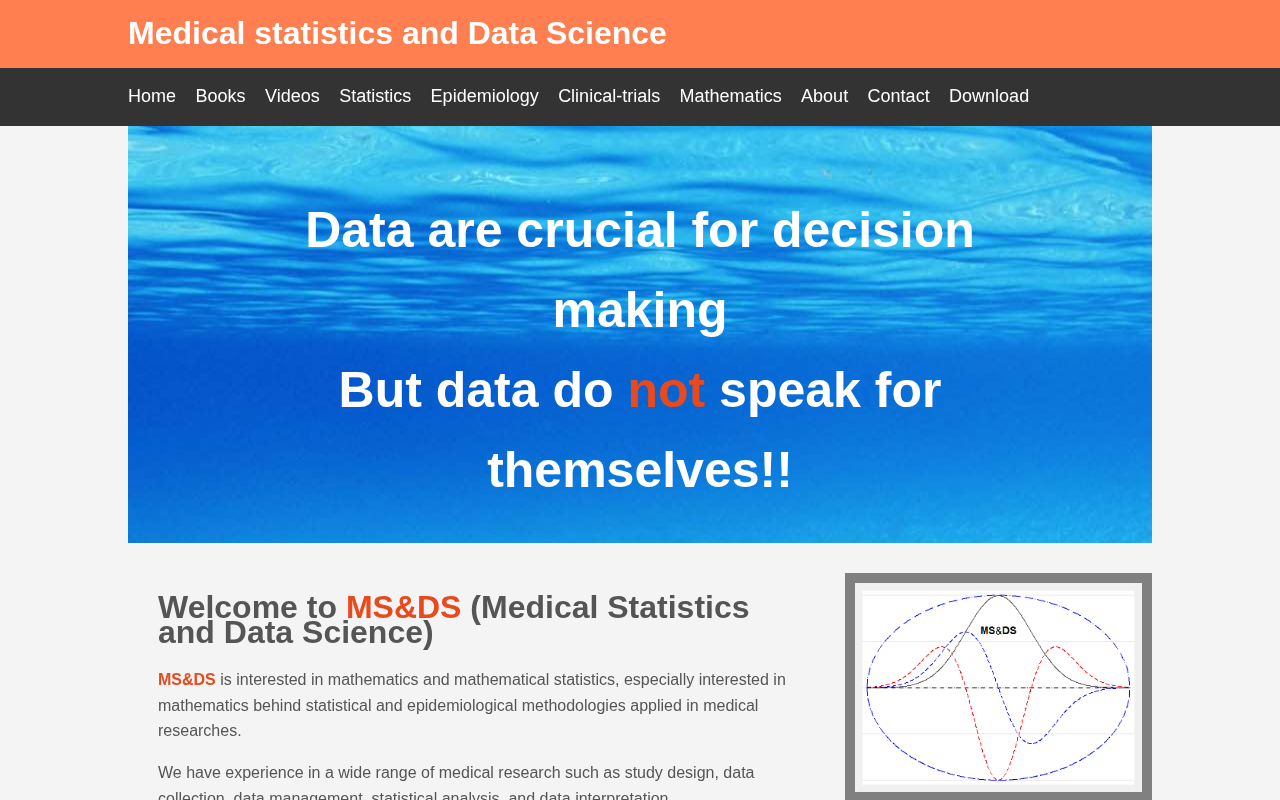 Medical statistics and Data Science

Home Books Videos Statistics Epidemiology Clinical-trials Mathematics About Contact Download

Data are crucial for decision making

But data do not speak for themselves!!

Welcome to MS&DS (Medical Statistics and Data Science)

MS&DS is interested in mathematics and mathematical statistics, especially interested in mathematics behind statistical and epidemiological methodologies applied in medical researches.

We have experience in a wide range of medical research such as study design, data collection, data management, statistical analysis, and data interpretation.

MS&DS